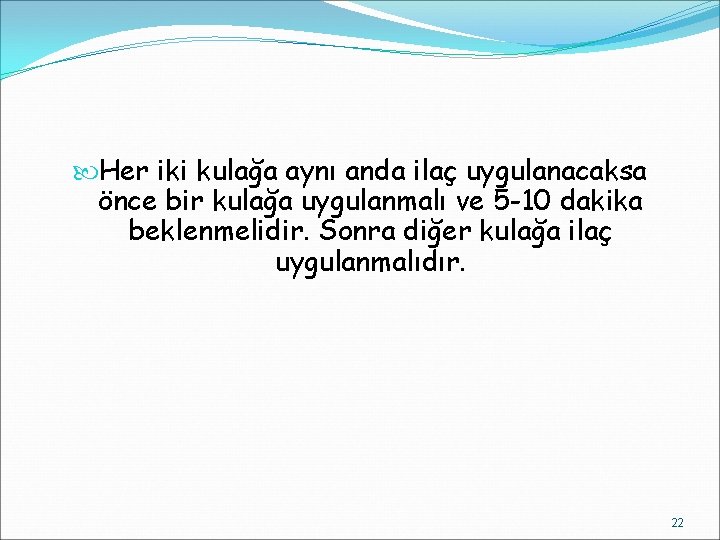 Her iki kulağa aynı anda ilaç uygulanacaksa önce bir kulağa uygulanmalı ve 5-10 dakika beklenmelidir. Sonra diğer kulağa ilaç uygulanmalıdır.

22